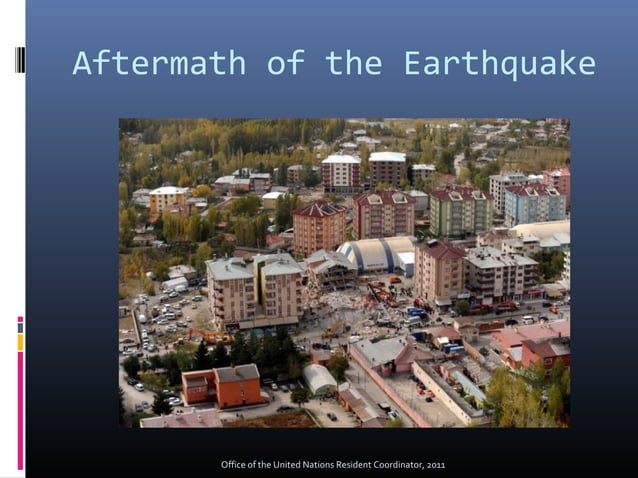 Aftermath of the Earthquake

Office of the United Nations Resident Coordinator, 2011